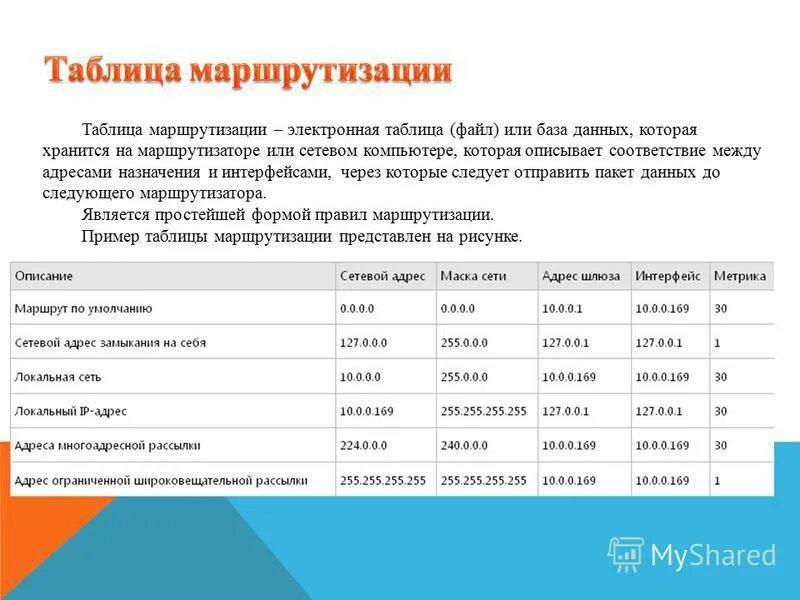 Таблица маршрутизации

Таблица маршрутизации – электронная таблица (файл) или база данных, которая хранится на маршрутизаторе или сетевом компьютере, которая описывает соответствие между адресами назначения и интерфейсами, через которые следует отправить пакет данных до следующего маршрутизатора.

Является простейшей формой правил маршрутизации.

Пример таблицы маршрутизации представлен на рисунке.

| Описание | Сетевой адрес | Маска сети | Адрес шлюза | Интерфейс | Метрика |
|---|---|---|---|---|---|
| Маршрут по умолчанию | 0.0.0.0 | 0.0.0.0 | 10.0.0.1 | 10.0.0.169 | 30 |
| Сетевой адрес замыкания на себя | 127.0.0.0 | 255.0.0.0 | 127.0.0.1 | 127.0.0.1 | 1 |
| Локальная сеть | 10.0.0.0 | 255.0.0.0 | 10.0.0.169 | 10.0.0.169 | 30 |
| Локальный IP-адрес | 10.0.0.169 | 255.255.255.255 | 127.0.0.1 | 127.0.0.1 | 30 |
| Адреса многоадресной рассылки | 224.0.0.0 | 240.0.0.0 | 10.0.0.169 | 10.0.0.169 | 30 |
| Адрес ограниченной широковещательной рассылки | 255.255.255.255 | 255.255.255.255 | 10.0.0.169 | 10.0.0.169 | 1 |

MyShared